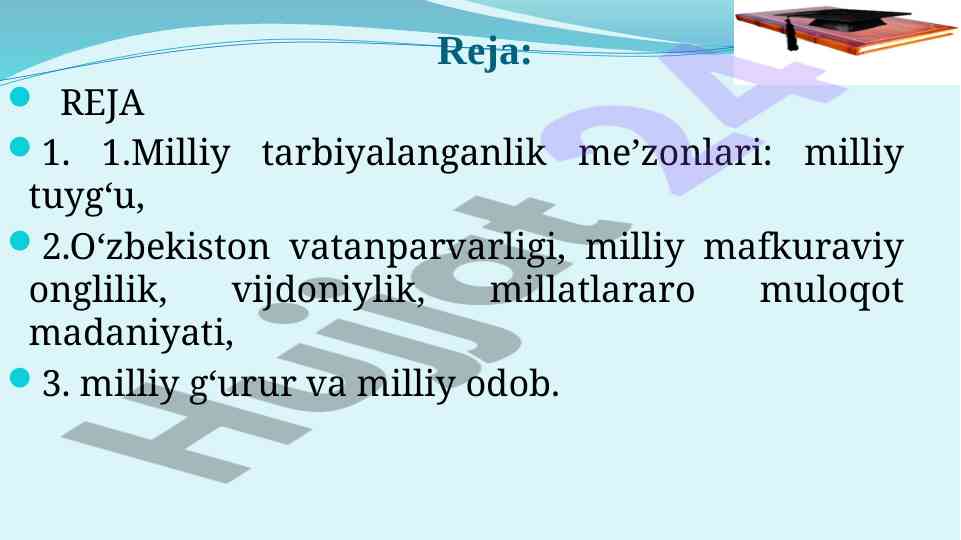 Reja:

REJA

1. 1.Milliy tarbiyalanganlik me’zonlari: milliy tuyg‘u,

2.O‘zbekiston vatanparvarligi, milliy mafkuraviy onglilik, vijdoniylik, millatlararo muloqot madaniyati,

3. milliy g‘urur va milliy odob.

Hujjat 24